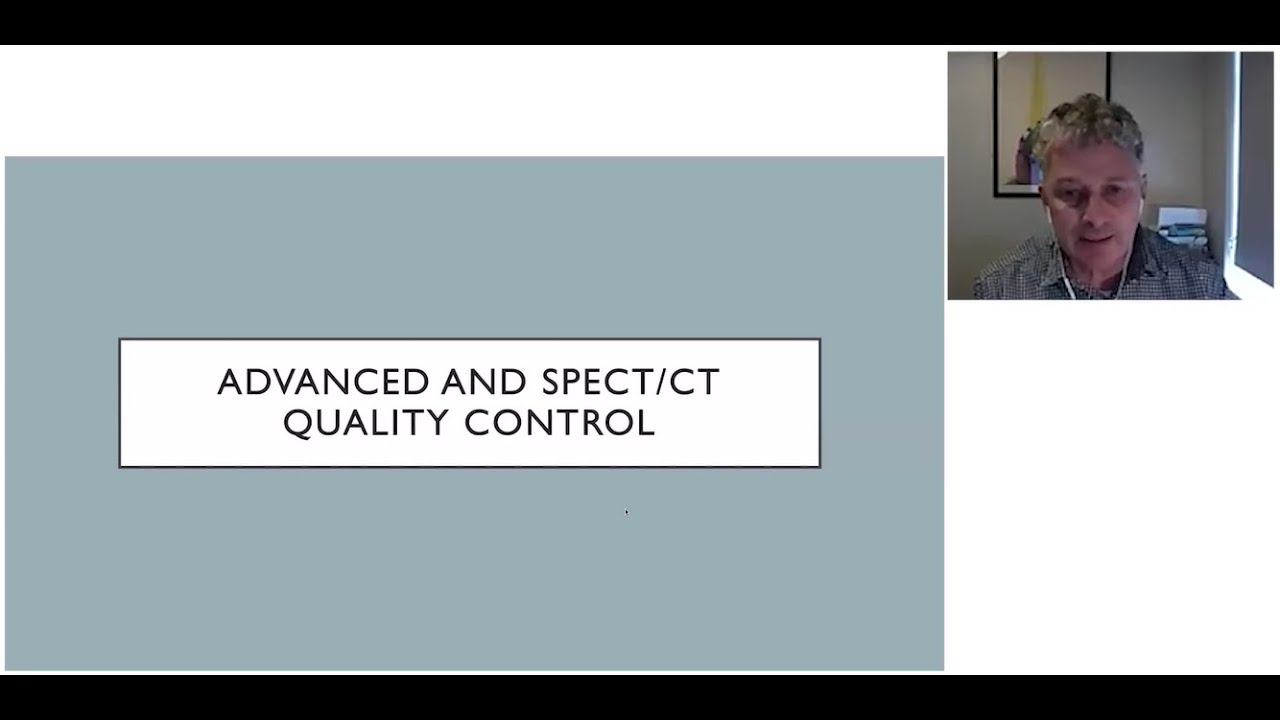 ADVANCED AND SPECT/CT QUALITY CONTROL